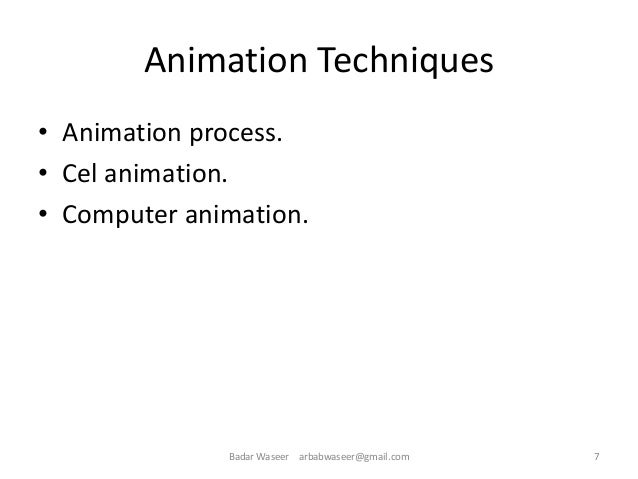 Animation Techniques

• Animation process.
• Cel animation.
• Computer animation.

Badar Waseer arbabwaseer@gmail.com

7